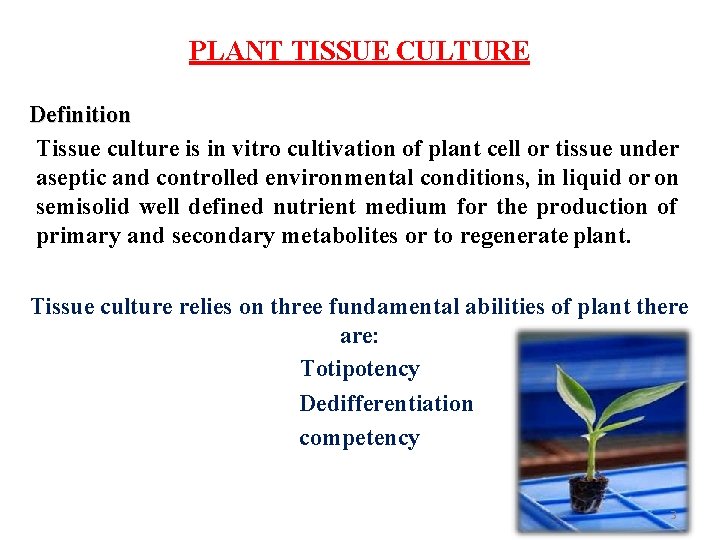 PLANT TISSUE CULTURE

Definition

Tissue culture is in vitro cultivation of plant cell or tissue under aseptic and controlled environmental conditions, in liquid or on semisolid well defined nutrient medium for the production of primary and secondary metabolites or to regenerate plant.

Tissue culture relies on three fundamental abilities of plant there are:

Totipotency

Dedifferentiation

competency

3